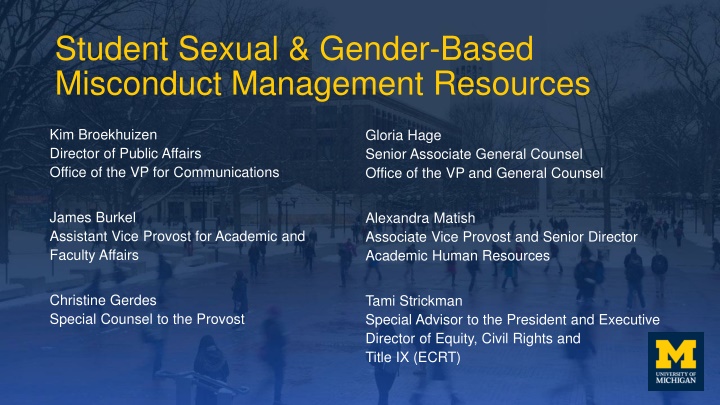 Student Sexual & Gender-Based Misconduct Management Resources

Kim Broekhuizen
Director of Public Affairs
Office of the VP for Communications

James Burkel
Assistant Vice Provost for Academic and Faculty Affairs

Christine Gerdes
Special Counsel to the Provost

Gloria Hage
Senior Associate General Counsel
Office of the VP and General Counsel

Alexandra Matish
Associate Vice Provost and Senior Director
Academic Human Resources

Tami Strickman
Special Advisor to the President and Executive Director of Equity, Civil Rights and Title IX (ECRT)

M
UNIVERSITY OF
MICHIGAN